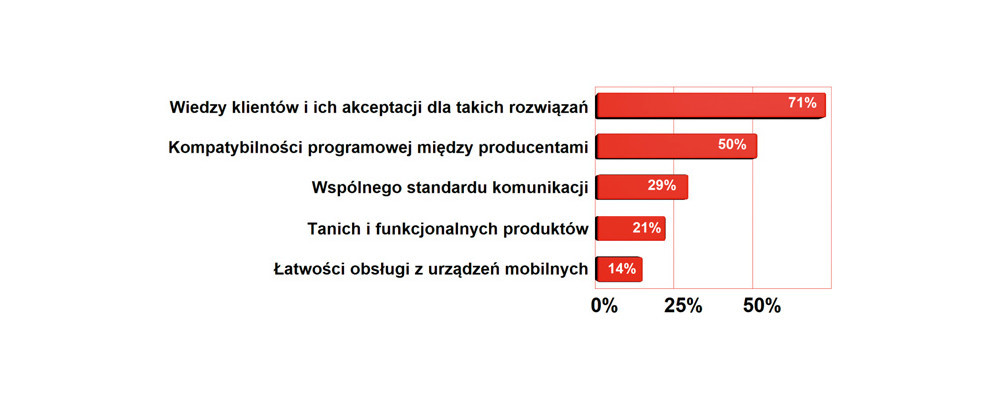 Wiedzy klientów i ich akceptacji dla takich rozwiązań 71%
Kompatybilności programowej między producentami 50%
Wspólnego standardu komunikacji 29%
Tanich i funkcjonalnych produktów 21%
Łatwości obsługi z urządzeń mobilnych 14%
0% 25% 50%